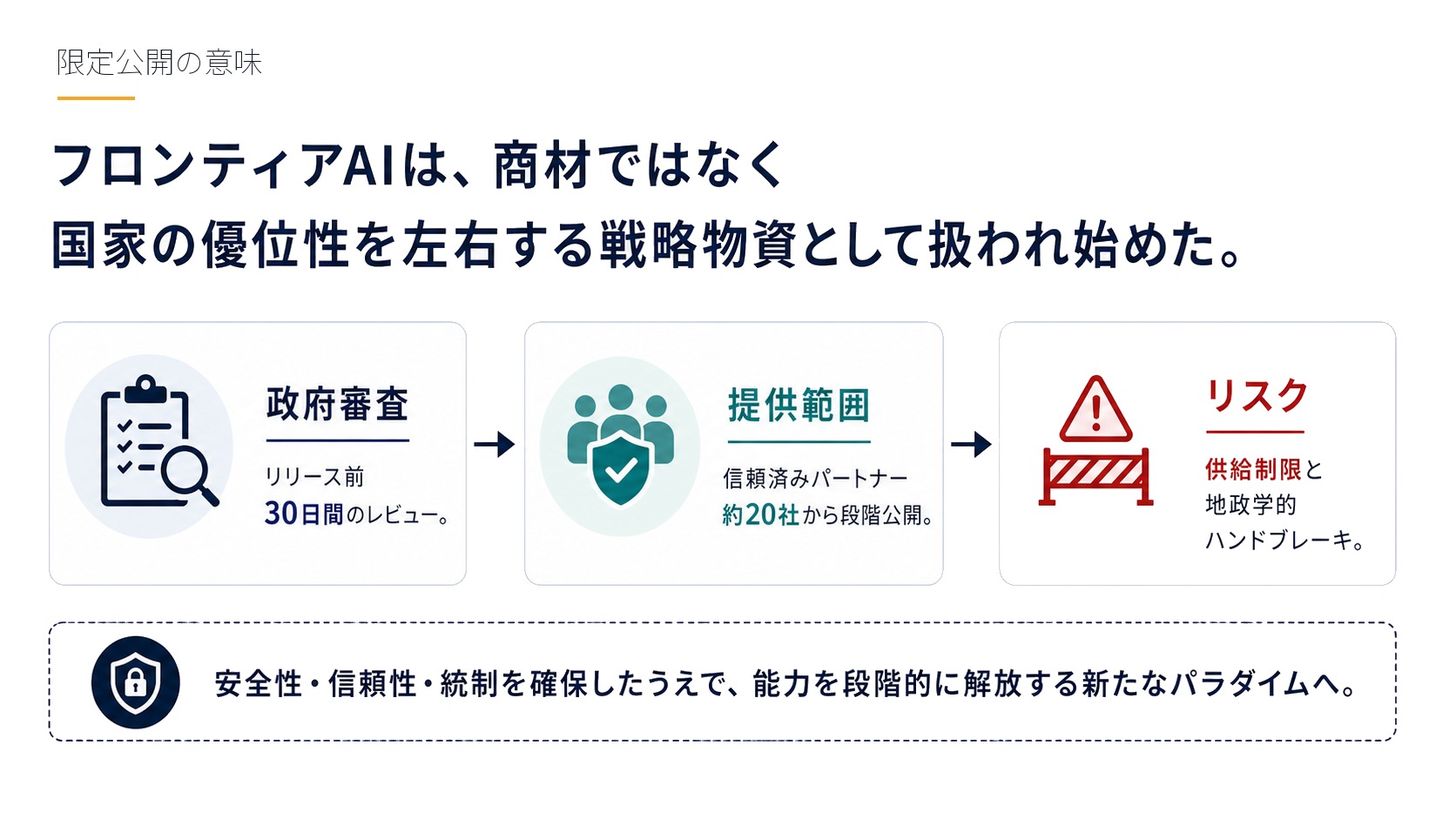 限定公開の意味

フロンティアAIは、商材ではなく
国家の優位性を左右する戦略物資として扱われ始めた。

政府審査

リリース前
30日間のレビュー。

提供範囲

信頼済みパートナー
約20社から段階公開。

リスク

供給制限と
地政学的
ハンドブレーキ。

安全性・信頼性・統制を確保したうえで、能力を段階的に解放する新たなパラダイムへ。